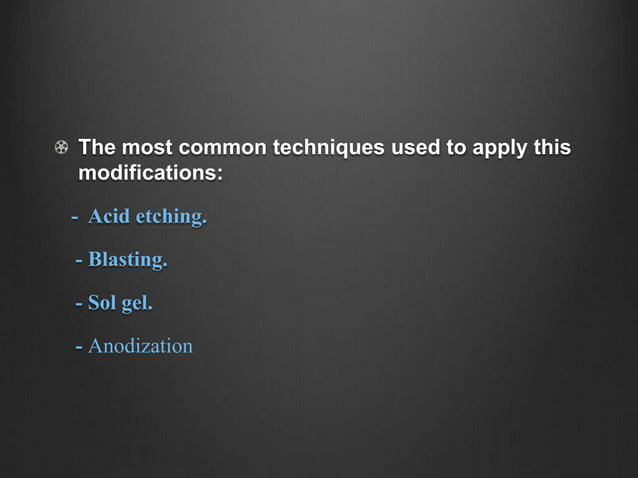 The most common techniques used to apply this modifications:

- Acid etching.

- Blasting.

- Sol gel.

- Anodization